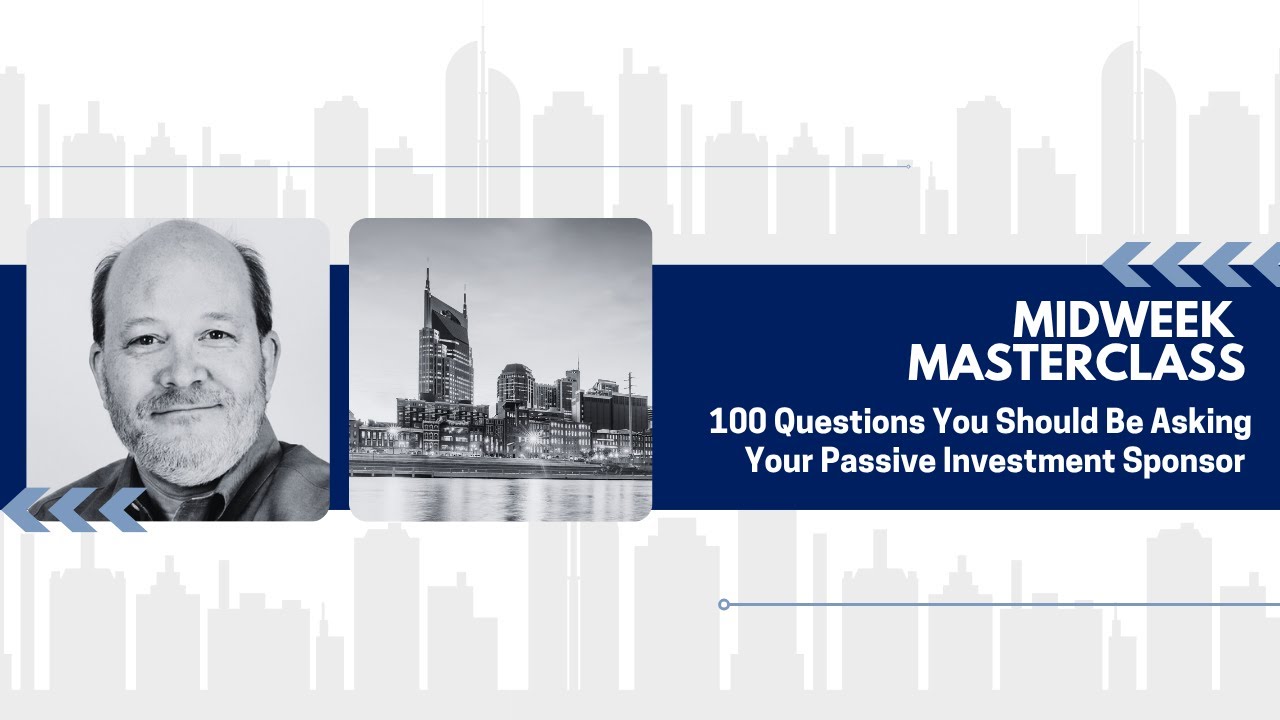 MIDWEEK MASTERCLASS

100 Questions You Should Be Asking Your Passive Investment Sponsor